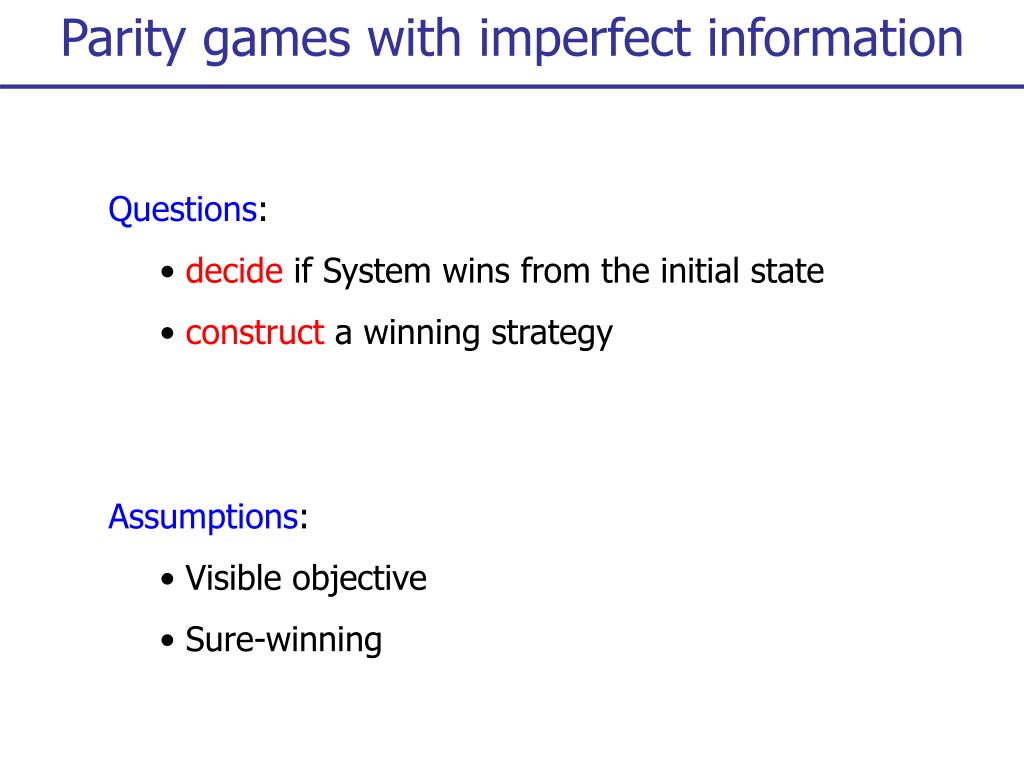 Parity games with imperfect information

Questions:

• decide if System wins from the initial state

• construct a winning strategy

Assumptions:

• Visible objective

• Sure-winning